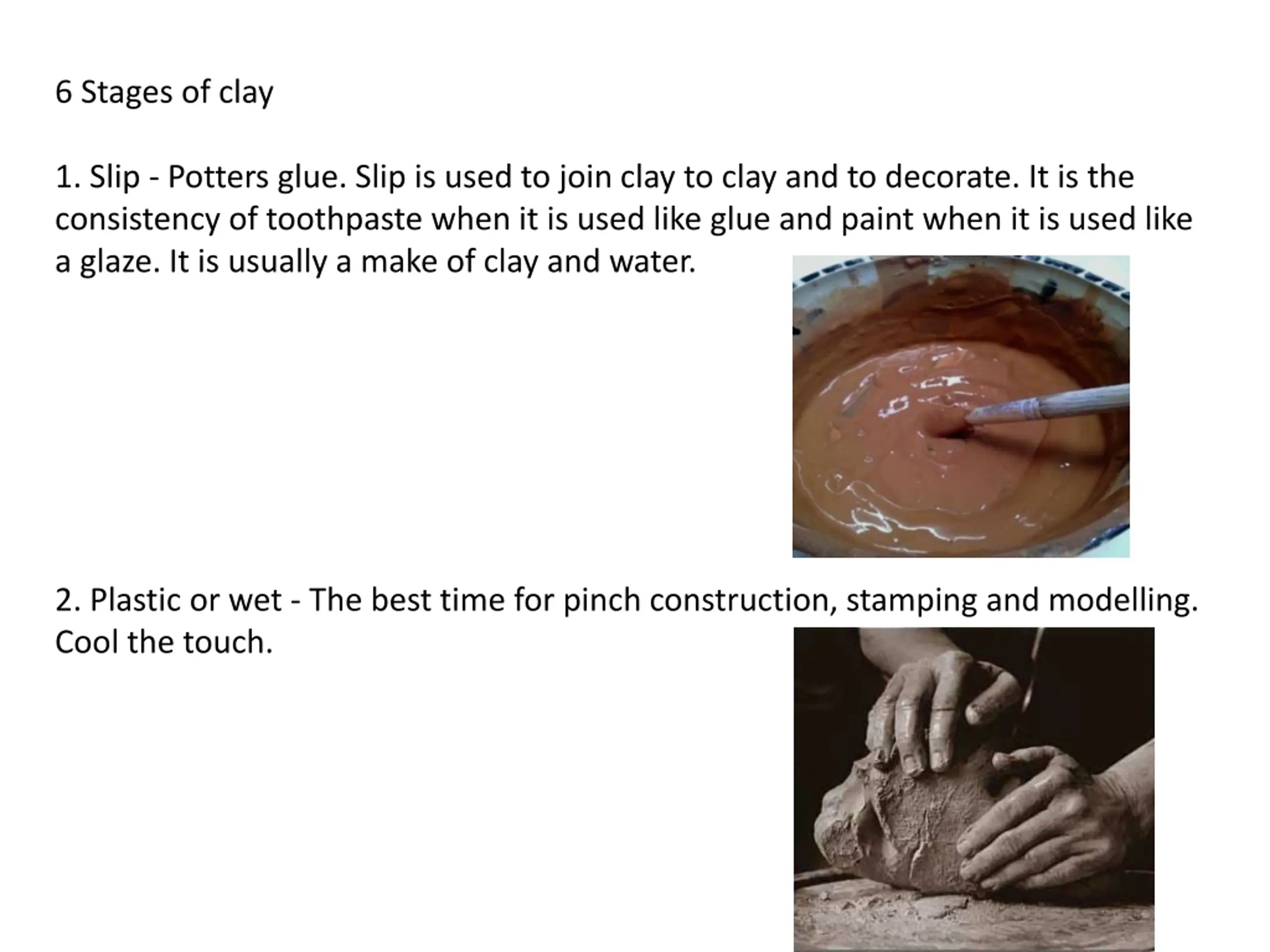 6 Stages of clay

1. Slip - Potters glue. Slip is used to join clay to clay and to decorate. It is the consistency of toothpaste when it is used like glue and paint when it is used like a glaze. It is usually a make of clay and water.

2. Plastic or wet - The best time for pinch construction, stamping and modelling. Cool the touch.